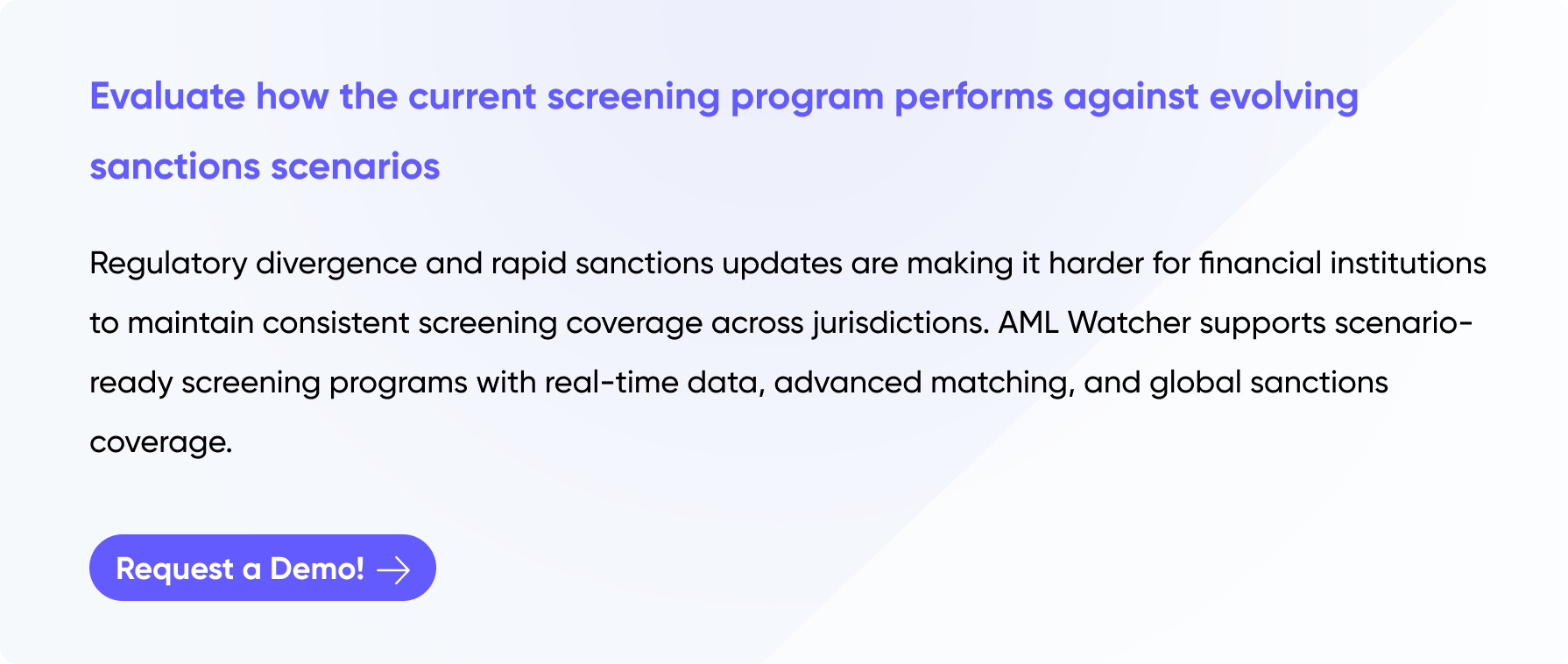 Evaluate how the current screening program performs against evolving sanctions scenarios

Regulatory divergence and rapid sanctions updates are making it harder for financial institutions to maintain consistent screening coverage across jurisdictions. AML Watcher supports scenario-ready screening programs with real-time data, advanced matching, and global sanctions coverage.

Request a Demo!